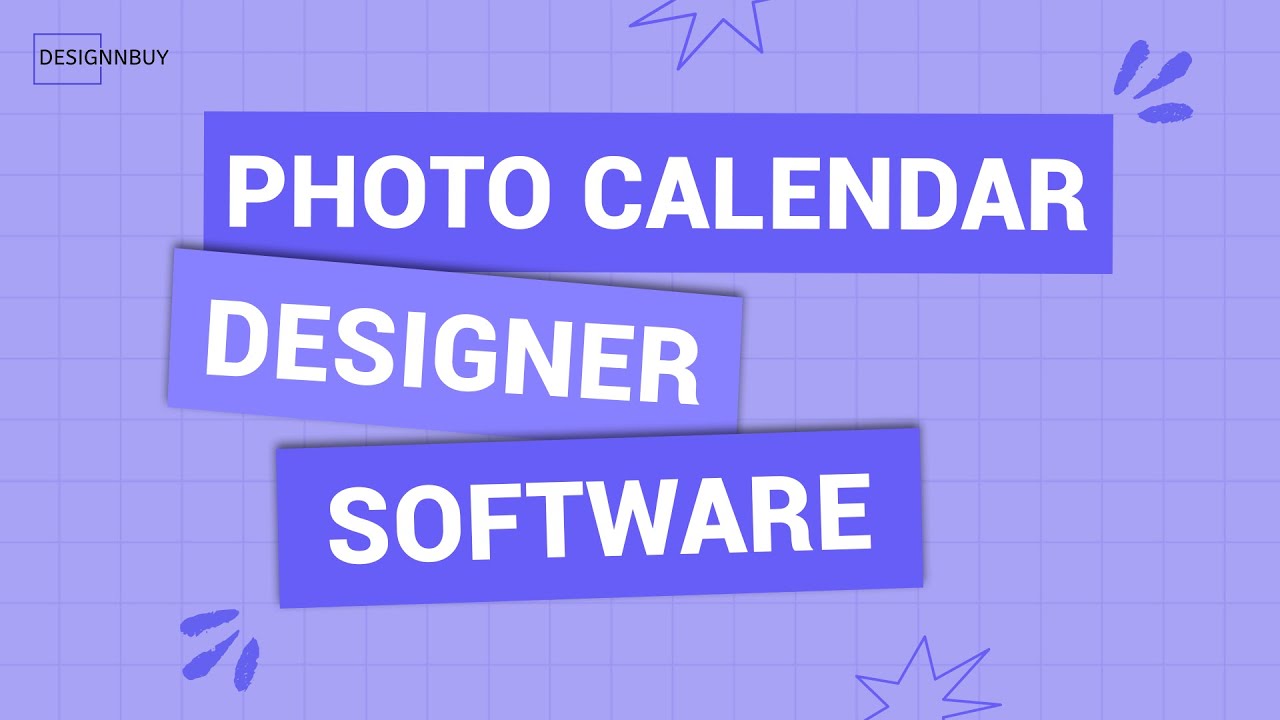 DESIGNNBUY

PHOTO CALENDAR

DESIGNER

SOFTWARE